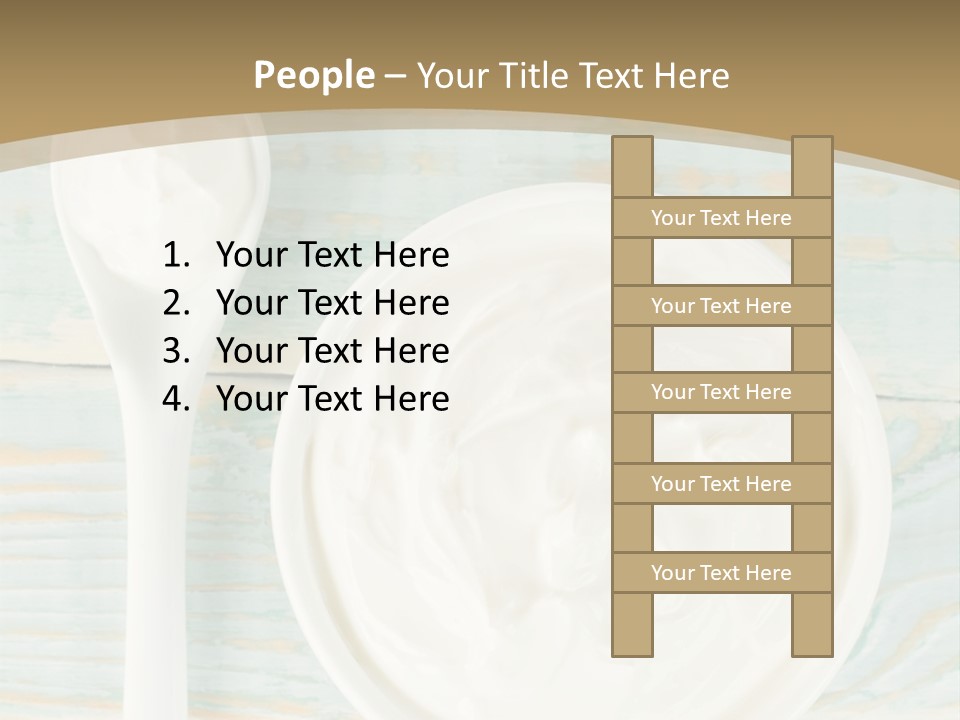 People – Your Title Text Here

1. Your Text Here
2. Your Text Here
3. Your Text Here
4. Your Text Here

Your Text Here

Your Text Here

Your Text Here

Your Text Here

Your Text Here